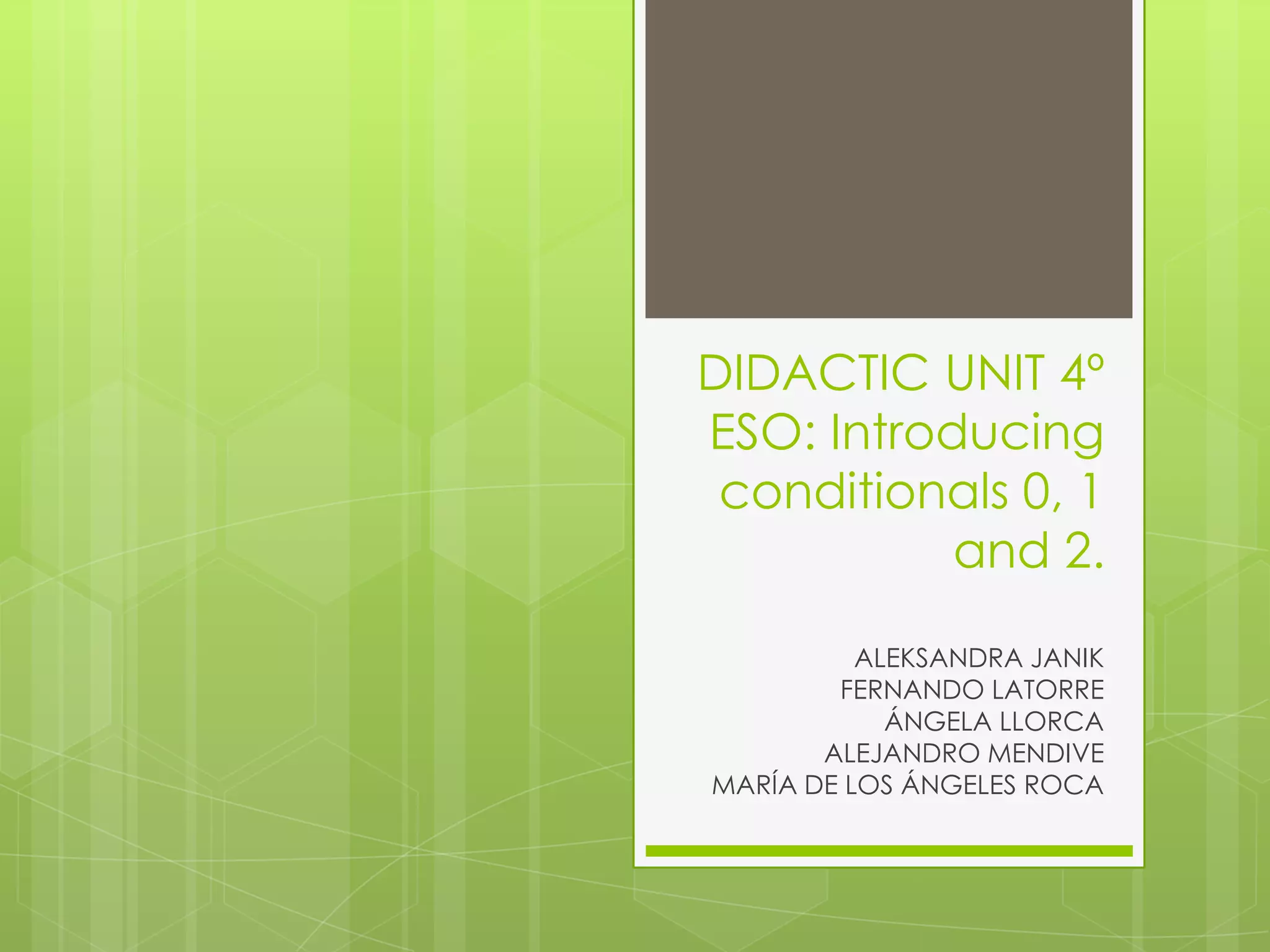 DIDACTIC UNIT 4º ESO: Introducing conditionals 0, 1 and 2.

ALEKSANDRA JANIK
FERNANDO LATORRE
ÁNGELA LLORCA
ALEJANDRO MENDIVE
MARÍA DE LOS ÁNGELES ROCA